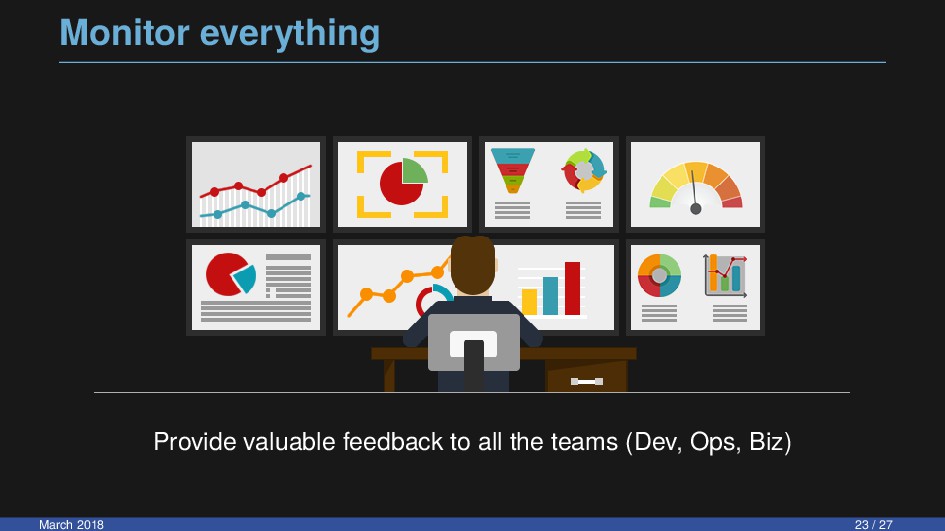 Monitor everything

Provide valuable feedback to all the teams (Dev, Ops, Biz)

March 2018

23 / 27